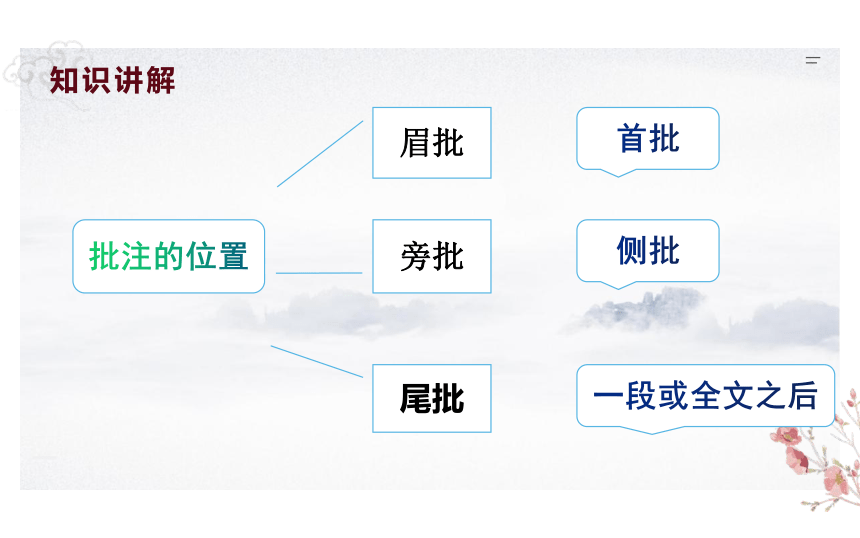 知识讲解

批注的位置

眉批

首批

旁批

侧批

尾批

一段或全文之后